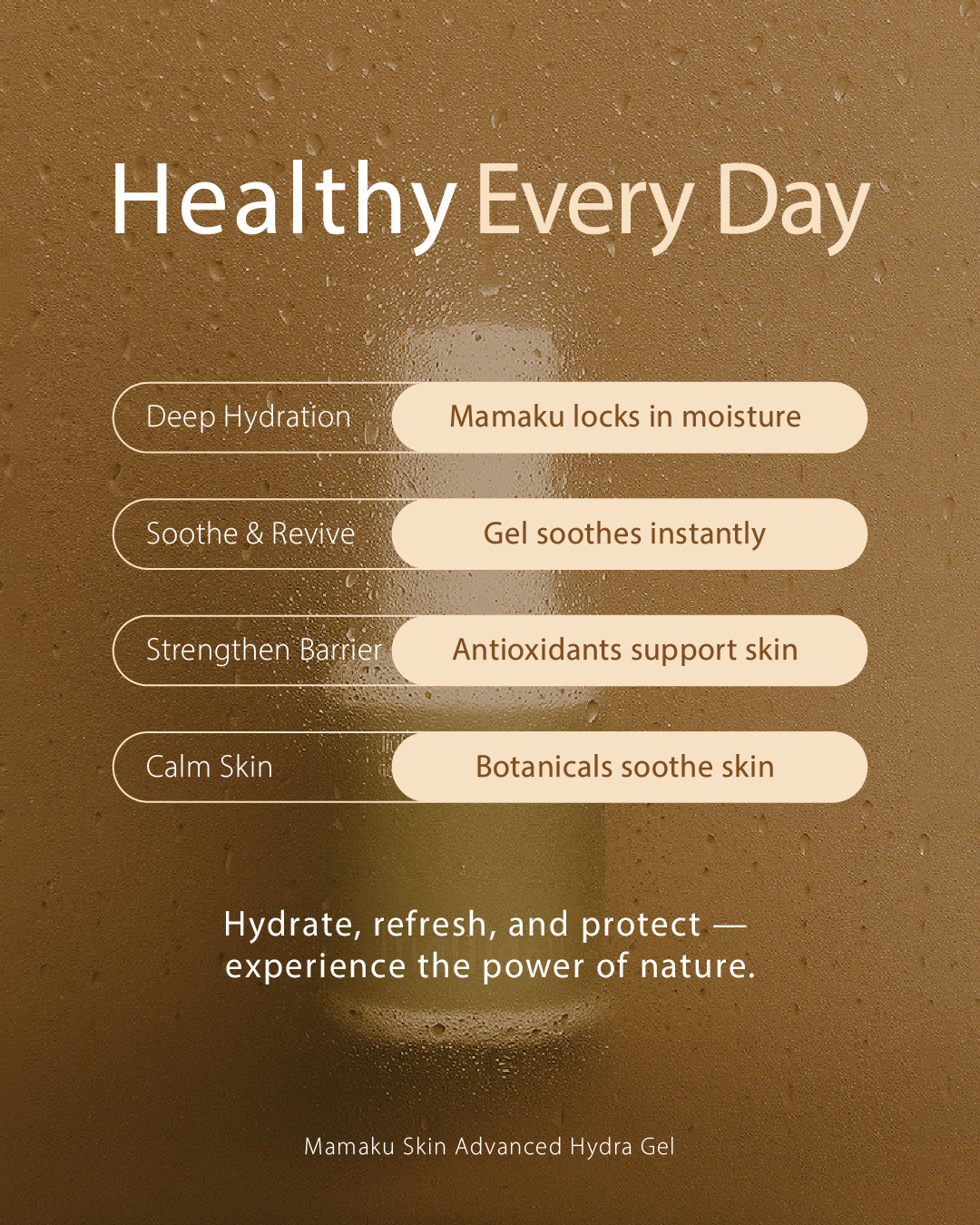 Healthy Every Day

Deep Hydration
Mamaku locks in moisture

Soothe & Revive
Gel soothes instantly

Strengthen Barrier
Antioxidants support skin

Calm Skin
Botanicals soothe skin

Hydrate, refresh, and protect — experience the power of nature.

Mamaku Skin Advanced Hydra Gel